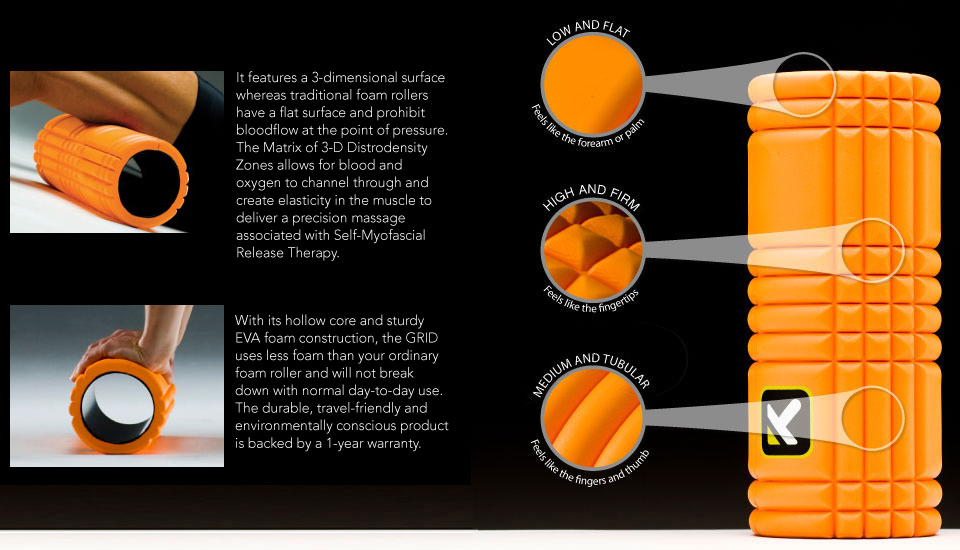 It features a 3-dimensional surface whereas traditional foam rollers have a flat surface and prohibit bloodflow at the point of pressure. The Matrix of 3-D Distrodensity Zones allows for blood and oxygen to channel through and create elasticity in the muscle to deliver a precision massage associated with Self-Myofascial Release Therapy.

With its hollow core and sturdy EVA foam construction, the GRID uses less foam than your ordinary foam roller and will not break down with normal day-to-day use. The durable, travel-friendly and environmentally conscious product is backed by a 1-year warranty.

LOW AND FLAT

Feels like the forearm or palm

HIGH AND FIRM

Feels like the fingertips

MEDIUM AND TUBULAR

Feels like the fingers and thumb